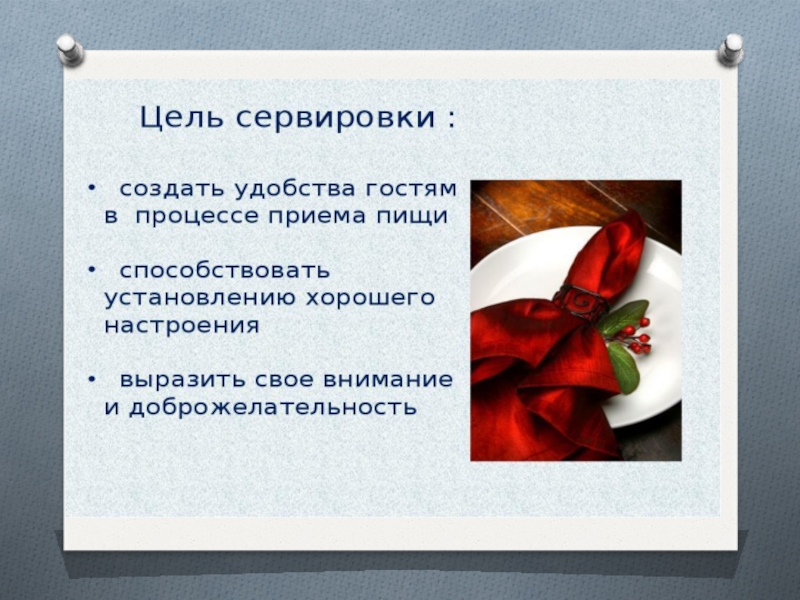 Цель сервировки :

• создать удобства гостям в процессе приема пищи

• способствовать установлению хорошего настроения

• выразить свое внимание и доброжелательность